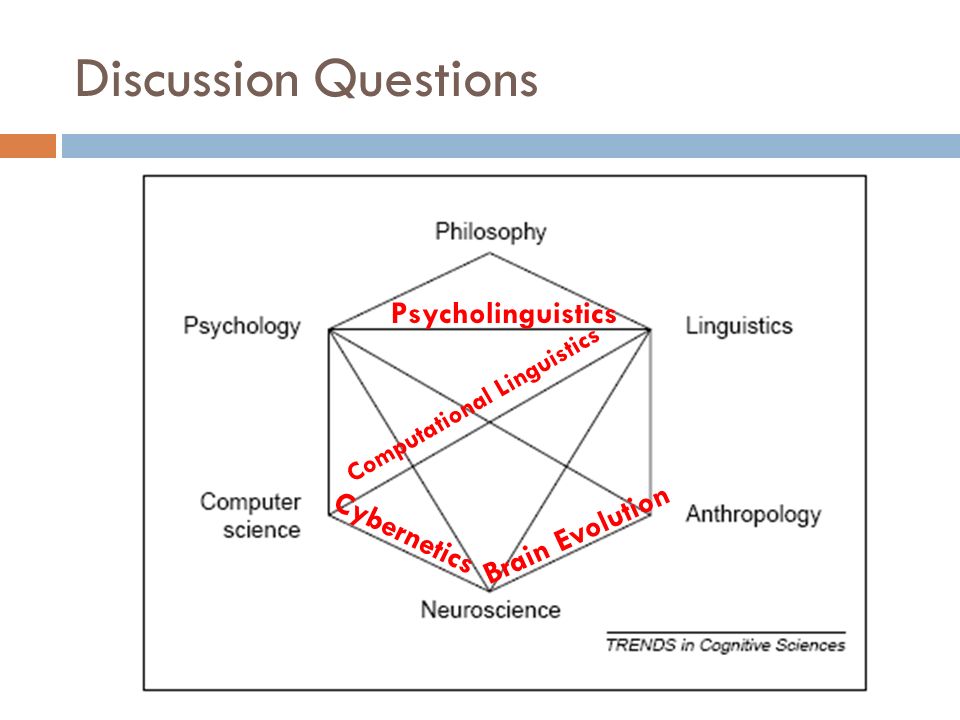 Discussion Questions

Philosophy

Psychology

Psycholinguistics

Linguistics

Computational Linguistics

Computer science

Cybernetics

Brain Evolution

Anthropology

Neuroscience

TRENDS in Cognitive Sciences